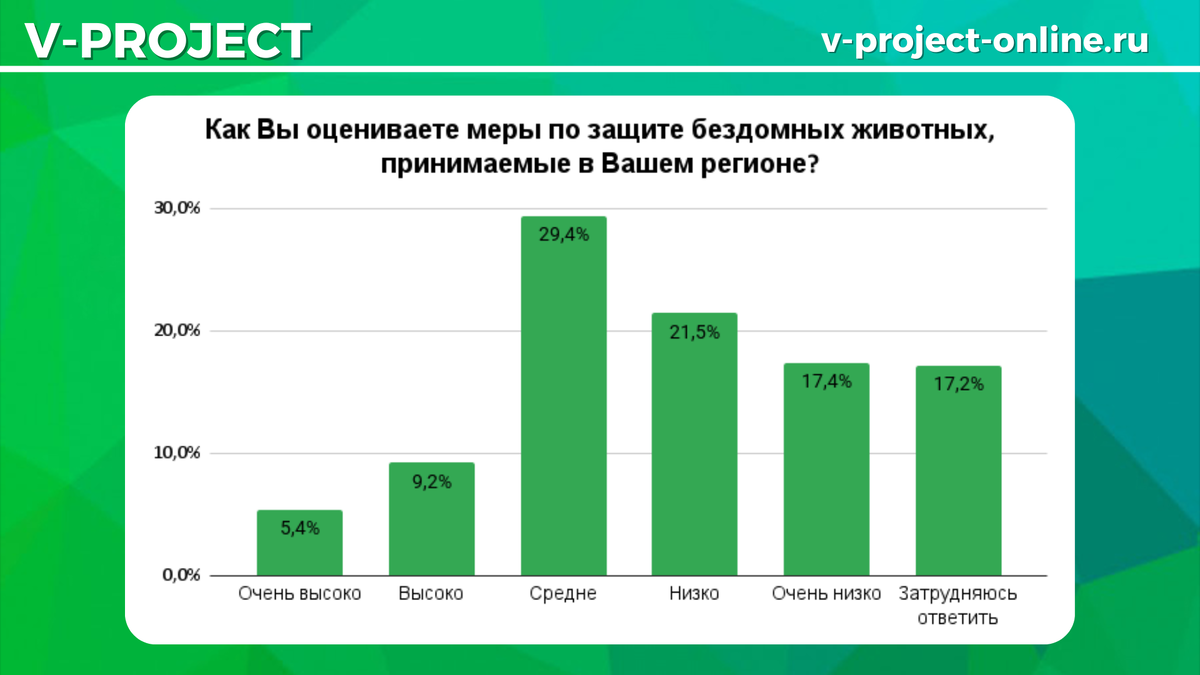 V-PROJECT

v-project-online.ru

Как Вы оцениваете меры по защите бездомных животных, принимаемые в Вашем регионе?

30,0%
20,0%
10,0%
0,0%

5,4%
9,2%
29,4%
21,5%
17,4%
17,2%

Очень высоко
Высоко
Средне
Низко
Очень низко
Затрудняюсь ответить